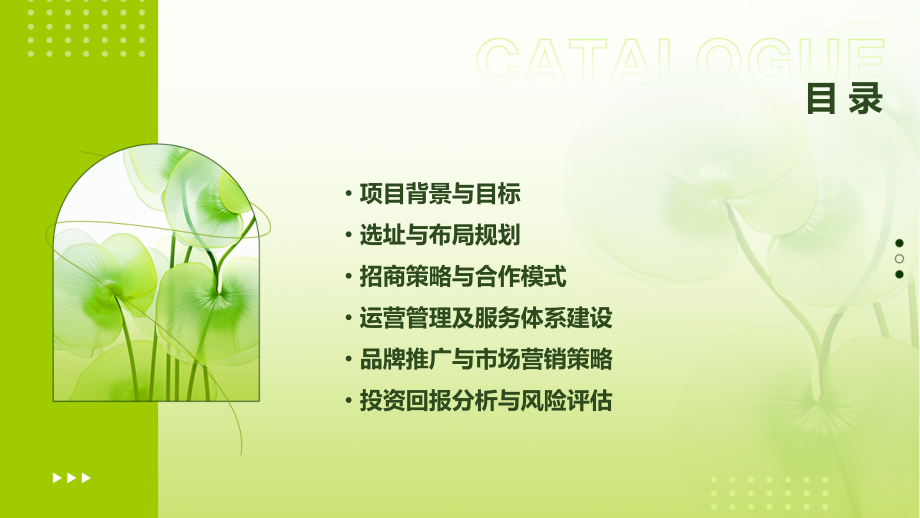 CATALOGUE
目录

• 项目背景与目标
• 选址与布局规划
• 招商策略与合作模式
• 运营管理及服务体系建设
• 品牌推广与市场营销策略
• 投资回报分析与风险评估